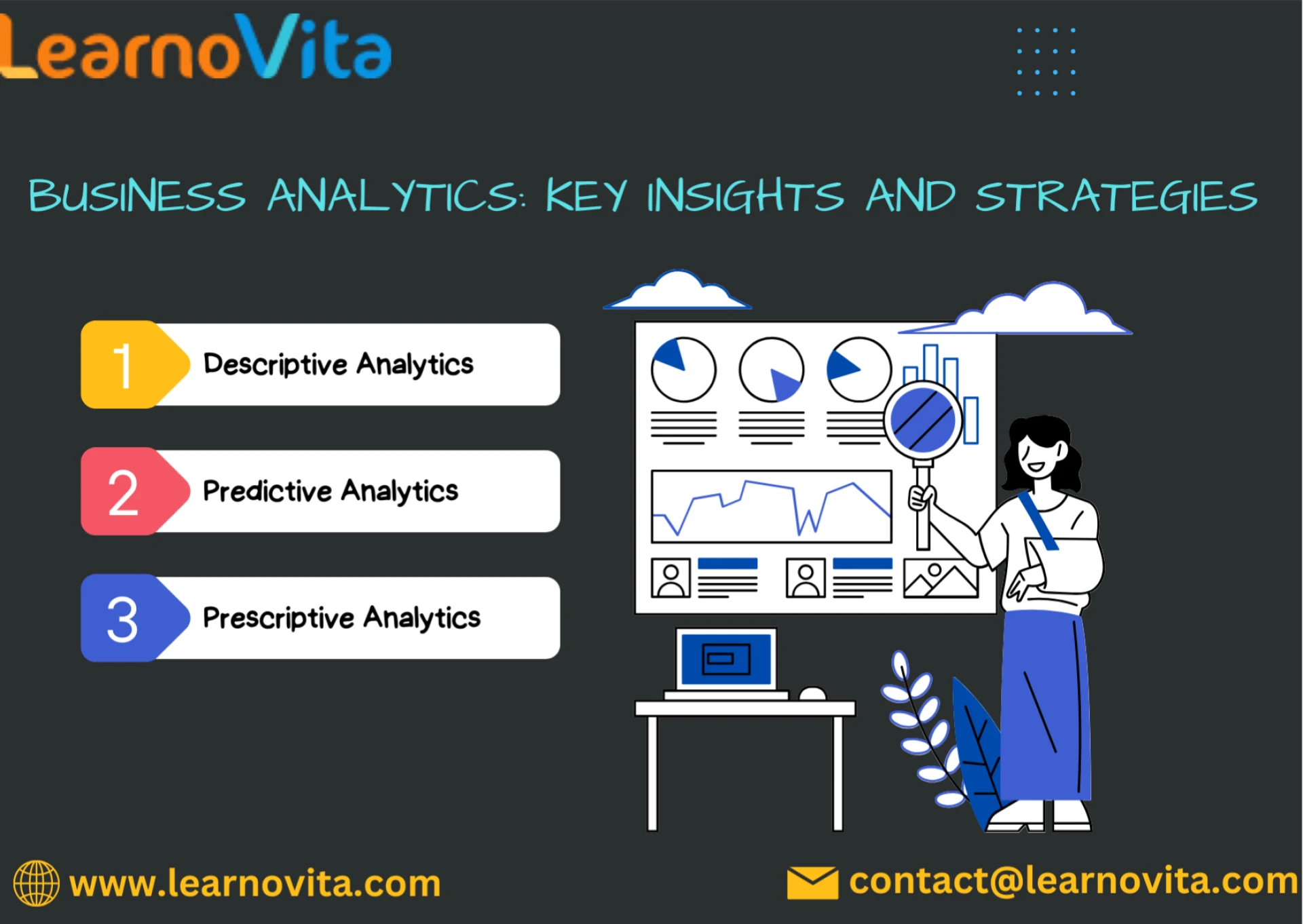 LearnoVita

BUSINESS ANALYTICS: KEY INSIGHTS AND STRATEGIES

1 Descriptive Analytics

2 Predictive Analytics

3 Prescriptive Analytics

www.learnovita.com

contact@learnovita.com